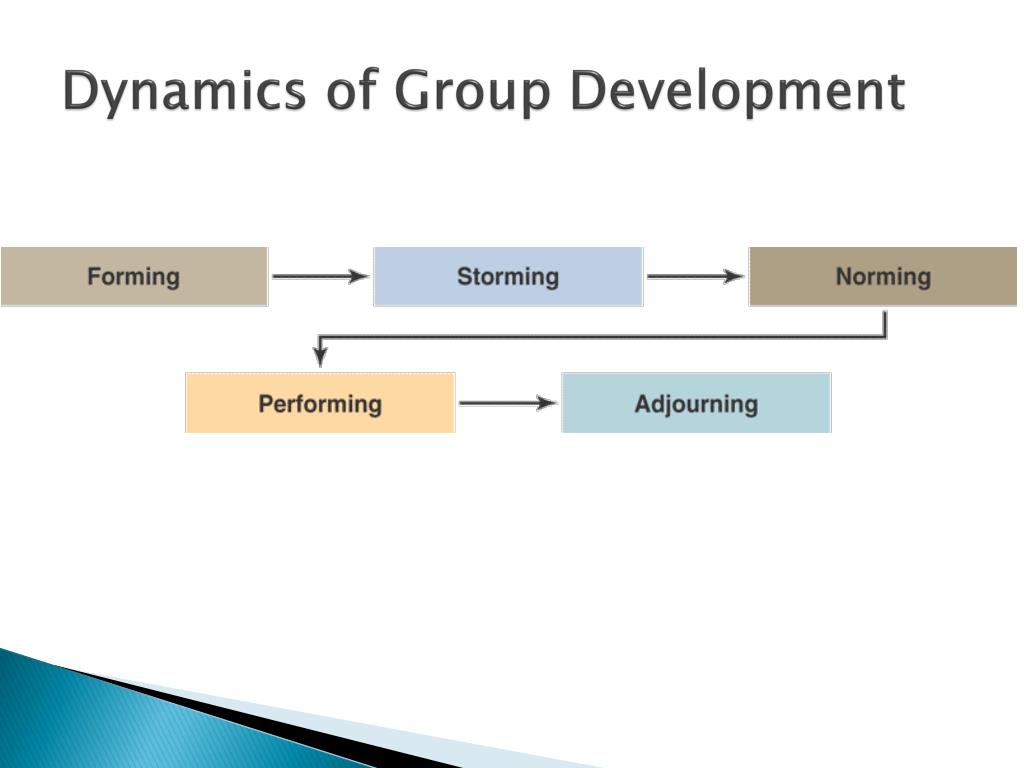 Dynamics of Group Development

Forming

Storming

Norming

Performing

Adjourning